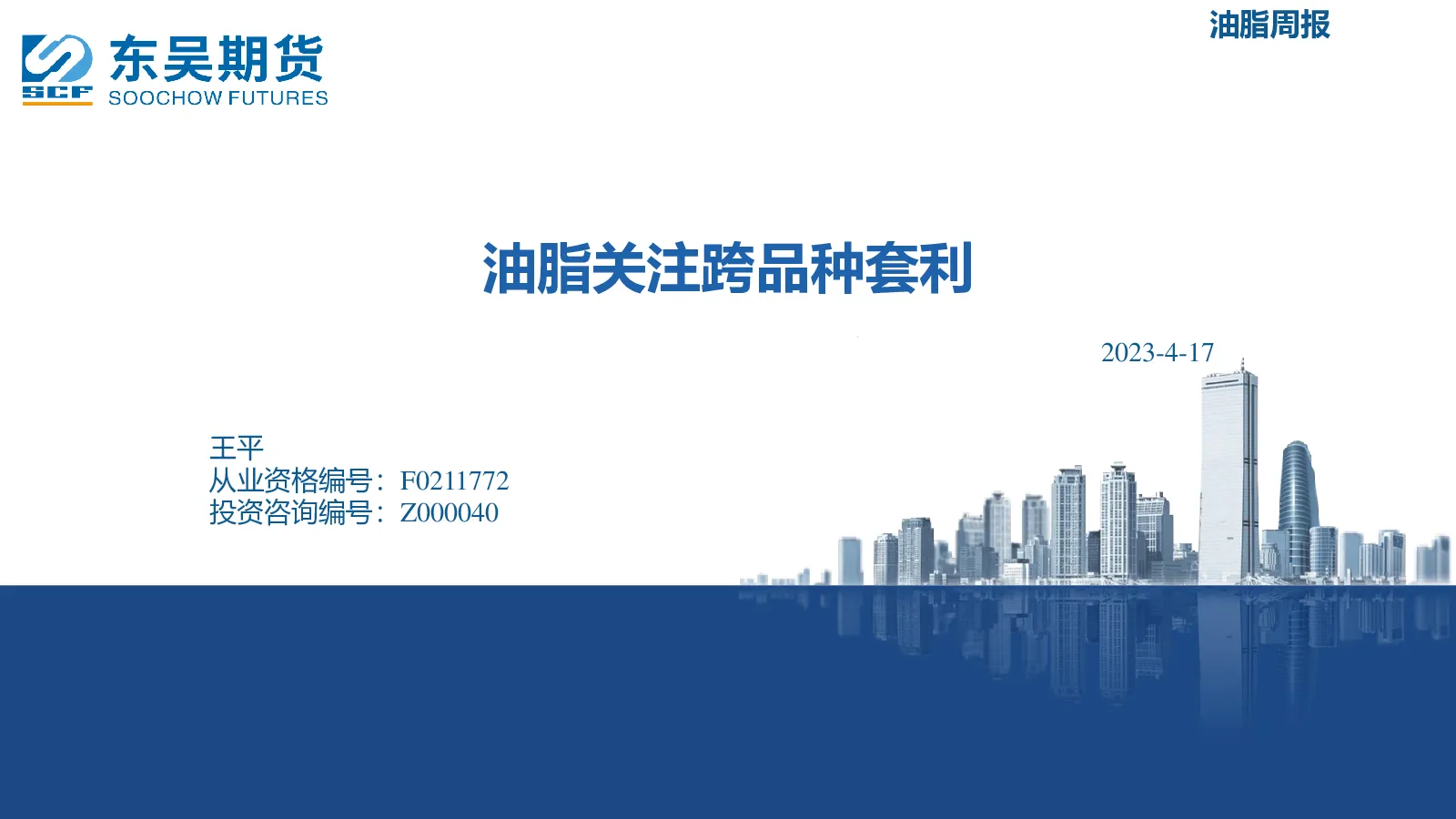 SCF 东吴期货 SOOCHOW FUTURES

油脂周报

油脂关注跨品种套利

2023-4-17

王平
从业资格编号：F0211772
投资咨询编号：Z000040